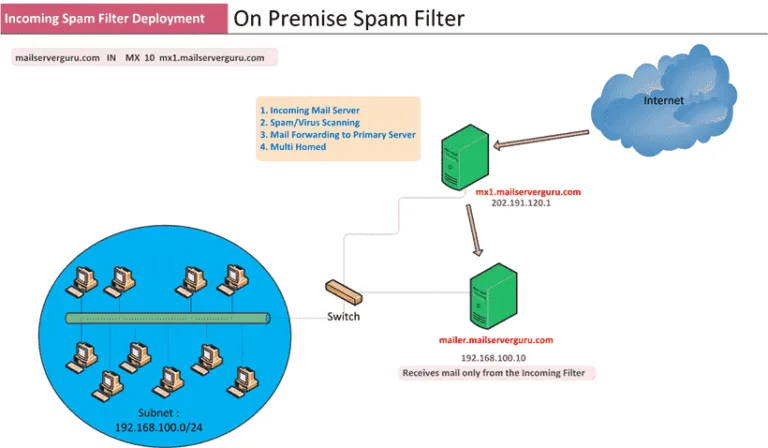 Incoming Spam Filter Deployment

On Premise Spam Filter

mailserverguru.com IN MX 10 mx1.mailserverguru.com

1. Incoming Mail Server
2. Spam/Virus Scanning
3. Mail Forwarding to Primary Server
4. Multi Homed

Internet

mx1.mailserverguru.com
202.191.120.1

Switch

mailer.mailserverguru.com
192.168.100.10
Receives mail only from the Incoming Filter

Subnet :
192.168.100.0/24